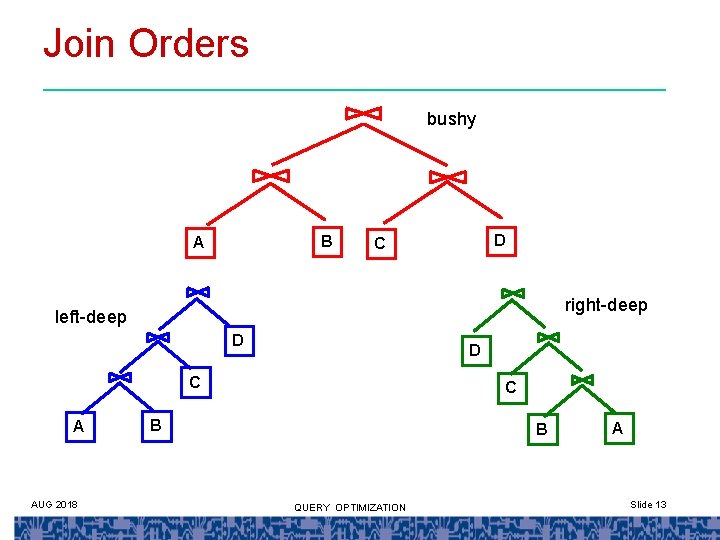 Join Orders

bushy

A B C D

left-deep

D C A B

right-deep

D C B A

AUG 2018 QUERY OPTIMIZATION Slide 13